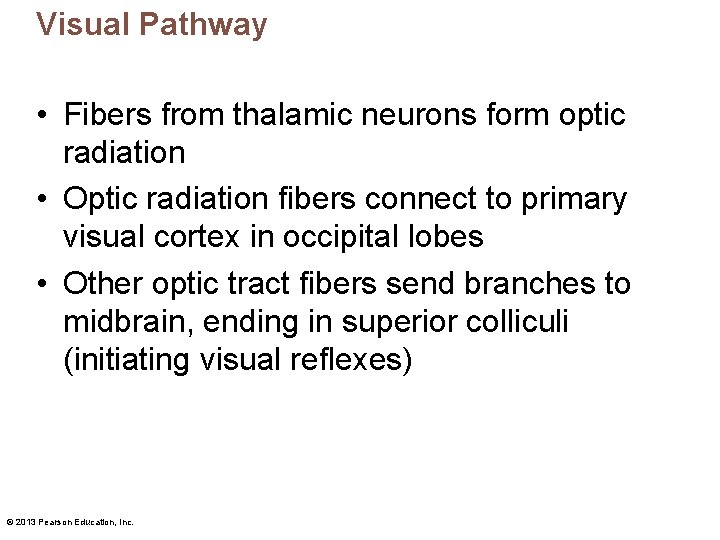 Visual Pathway

• Fibers from thalamic neurons form optic radiation
• Optic radiation fibers connect to primary visual cortex in occipital lobes
• Other optic tract fibers send branches to midbrain, ending in superior colliculi (initiating visual reflexes)

© 2013 Pearson Education, Inc.